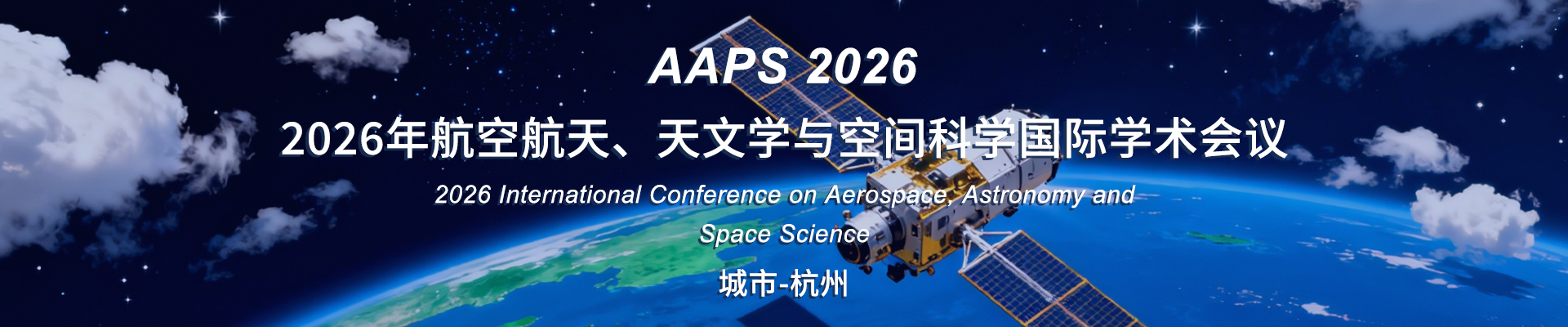 AAPS 2026

2026年航空航天、天文学与空间科学国际学术会议

2026 International Conference on Aerospace, Astronomy and Space Science

城市-杭州